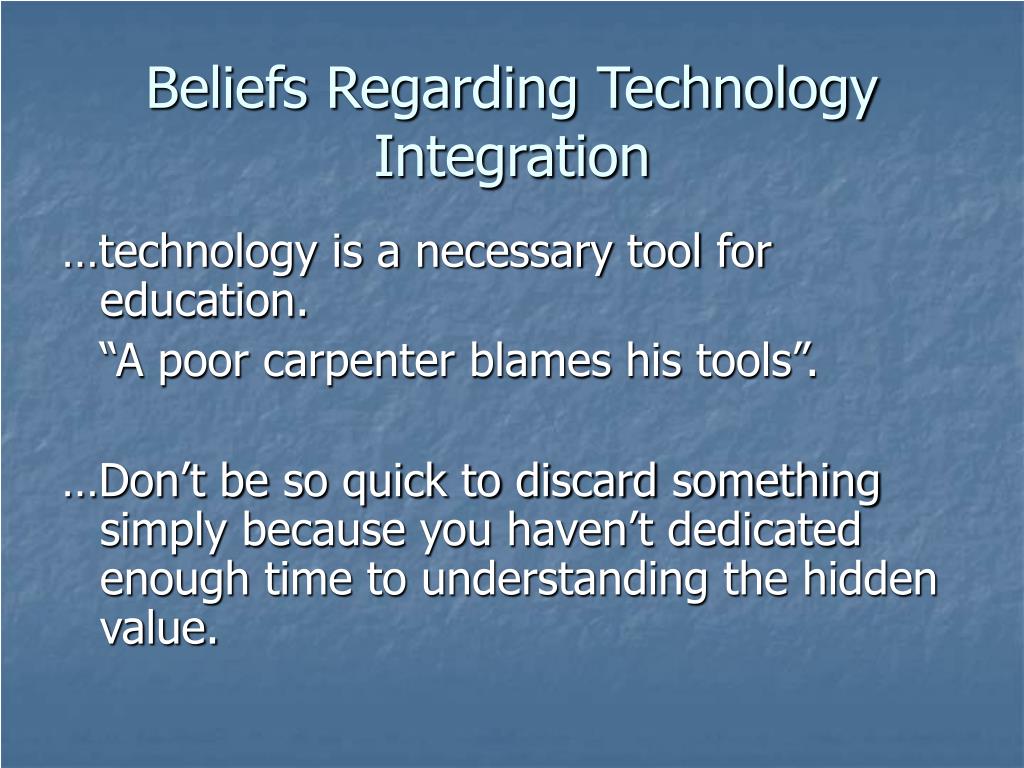 Beliefs Regarding Technology Integration

…technology is a necessary tool for education.

“A poor carpenter blames his tools”.

…Don’t be so quick to discard something simply because you haven’t dedicated enough time to understanding the hidden value.